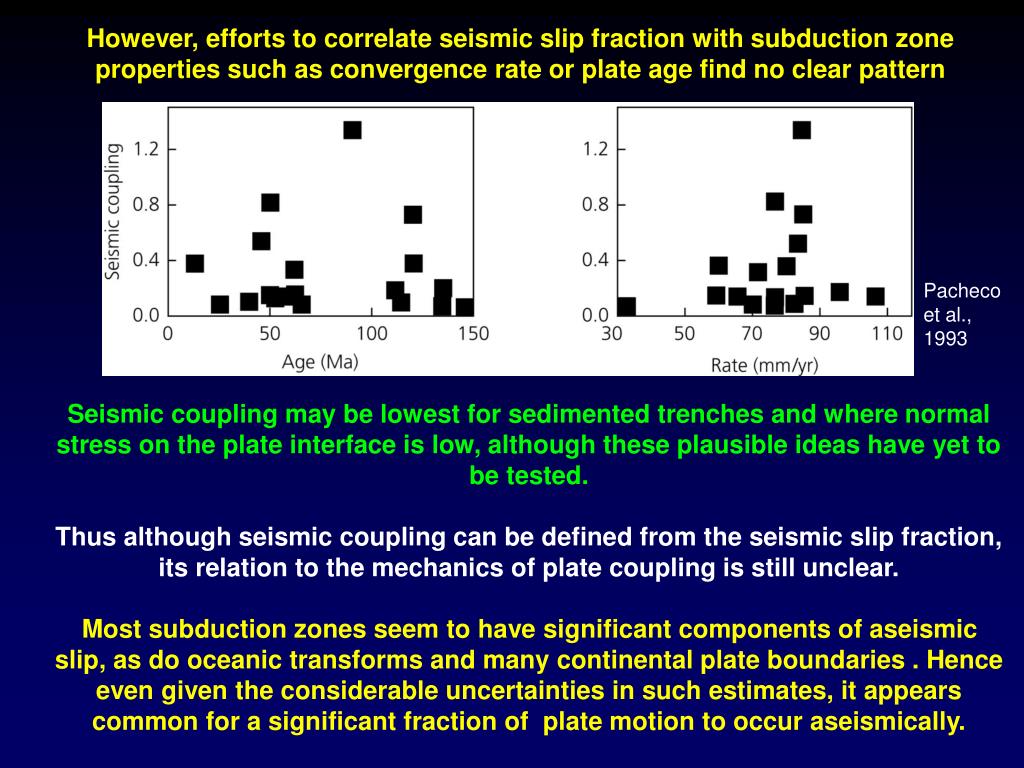 However, efforts to correlate seismic slip fraction with subduction zone properties such as convergence rate or plate age find no clear pattern

Seismic coupling
1.2
0.8
0.4
0.0
0
50
100
150
Age (Ma)

1.2
0.8
0.4
0.0
30
50
70
90
110
Rate (mm/yr)

Pacheco et al., 1993

Seismic coupling may be lowest for sedimented trenches and where normal stress on the plate interface is low, although these plausible ideas have yet to be tested.

Thus although seismic coupling can be defined from the seismic slip fraction, its relation to the mechanics of plate coupling is still unclear.

Most subduction zones seem to have significant components of aseismic slip, as do oceanic transforms and many continental plate boundaries . Hence even given the considerable uncertainties in such estimates, it appears common for a significant fraction of plate motion to occur aseismically.